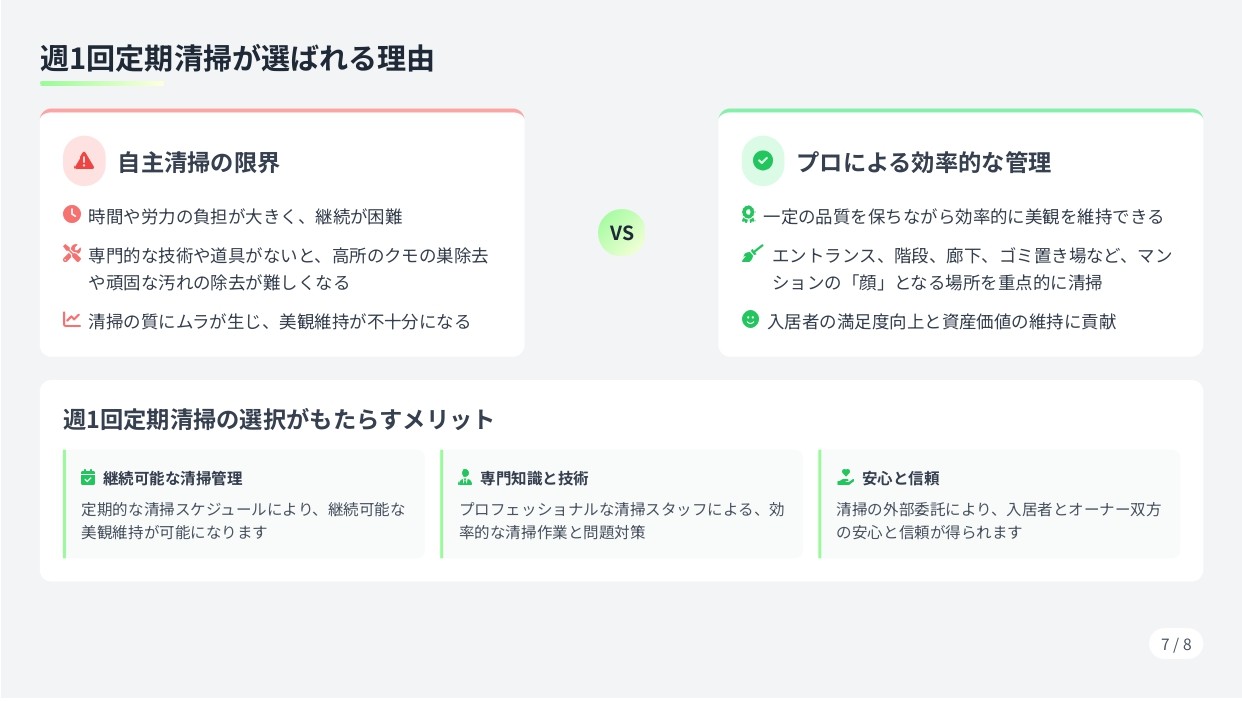 週1回定期清掃が選ばれる理由

自主清掃の限界

時間や労力の負担が大きく、継続が困難

専門的な技術や道具がないと、高所のクモの巣除去や頑固な汚れの除去が難しくなる

清掃の質にムラが生じ、美観維持が不十分になる

VS

プロによる効率的な管理

一定の品質を保ちながら効率的に美観を維持できる

エントランス、階段、廊下、ゴミ置き場など、マンションの「顔」となる場所を重点的に清掃

入居者の満足度向上と資産価値の維持に貢献

週1回定期清掃の選択がもたらすメリット

継続可能な清掃管理

定期的な清掃スケジュールにより、継続可能な美観維持が可能になります

専門知識と技術

プロフェッショナルな清掃スタッフによる、効率的な清掃作業と問題対策

安心と信頼

清掃の外部委託により、入居者とオーナー双方の安心と信頼が得られます

7 / 8